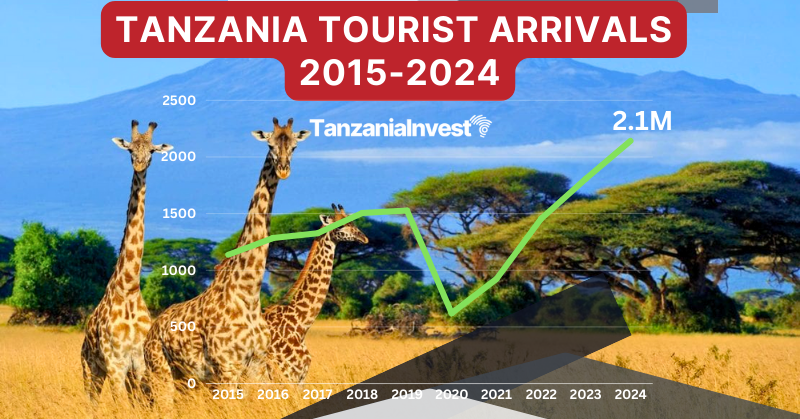 TANZANIA TOURIST ARRIVALS 2015-2024

TanzaniaInvest

2.1M

2500
2000
1500
1000
500
0

2015 2016 2017 2018 2019 2020 2021 2022 2023 2024